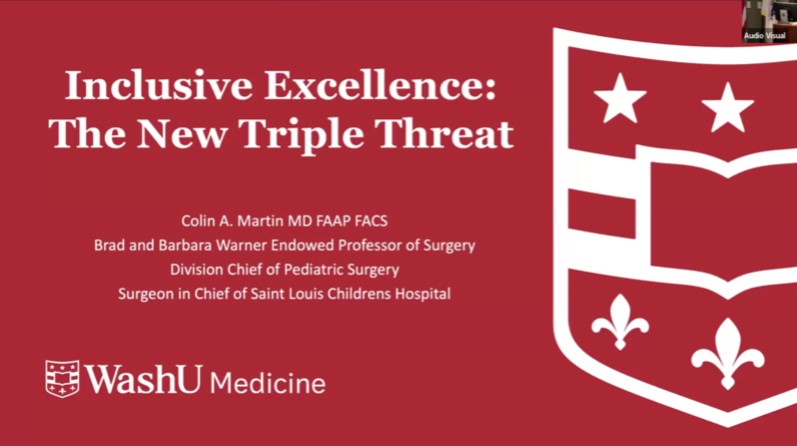 Audio Visual

Inclusive Excellence: The New Triple Threat

Colin A. Martin MD FAAP FACS
Brad and Barbara Warner Endowed Professor of Surgery
Division Chief of Pediatric Surgery
Surgeon in Chief of Saint Louis Childrens Hospital

WashU Medicine